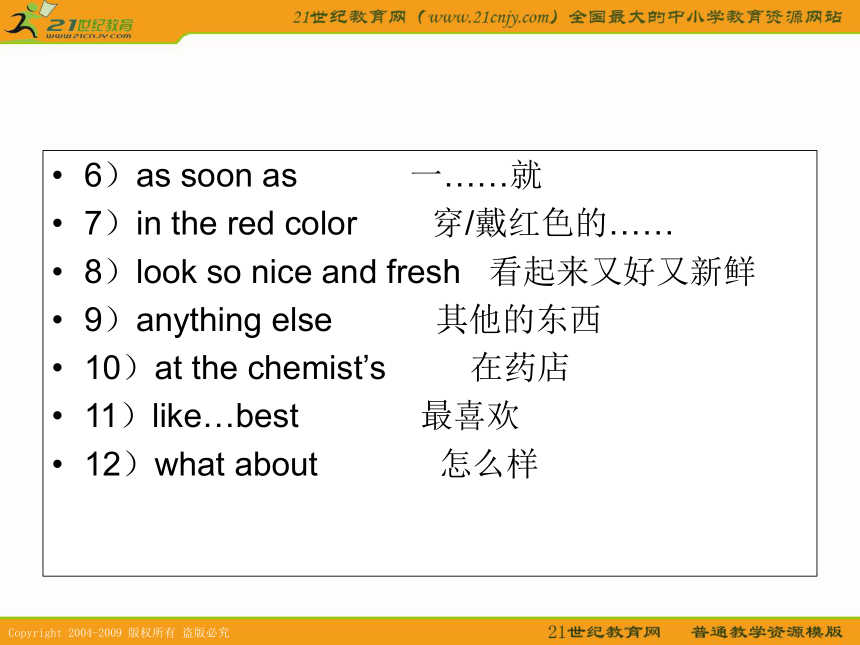 21世纪教育
www.21cnjy.com

21世纪教育网（www.21cnjy.com）全国最大的中小学教育资源网站

• 6）as soon as 一……就
• 7）in the red color 穿/戴红色的……
• 8）look so nice and fresh 看起来又好又新鲜
• 9）anything else 其他的东西
• 10）at the chemist's 在药店
• 11）like…best 最喜欢
• 12）what about 怎么样

Copyright 2004-2009 版权所有 盗版必究

21世纪教育网 普通教学资源模版